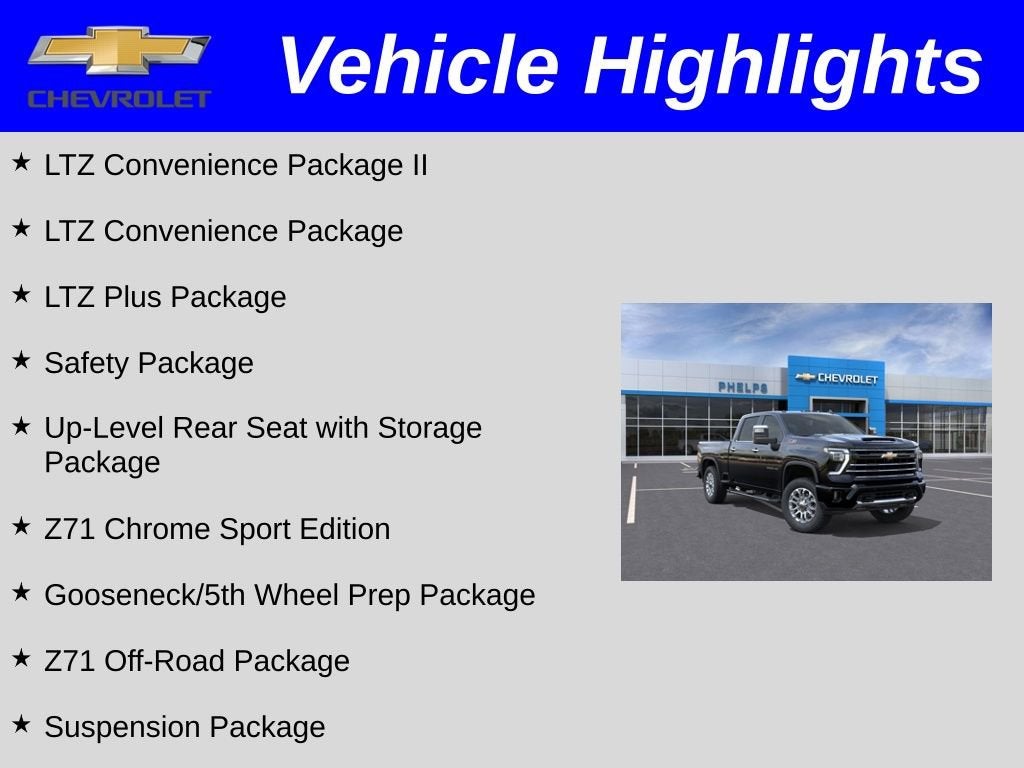 CHEVROLET

Vehicle Highlights

★ LTZ Convenience Package II

★ LTZ Convenience Package

★ LTZ Plus Package

★ Safety Package

★ Up-Level Rear Seat with Storage Package

★ Z71 Chrome Sport Edition

★ Gooseneck/5th Wheel Prep Package

★ Z71 Off-Road Package

★ Suspension Package

PHELPS
CHEVROLET